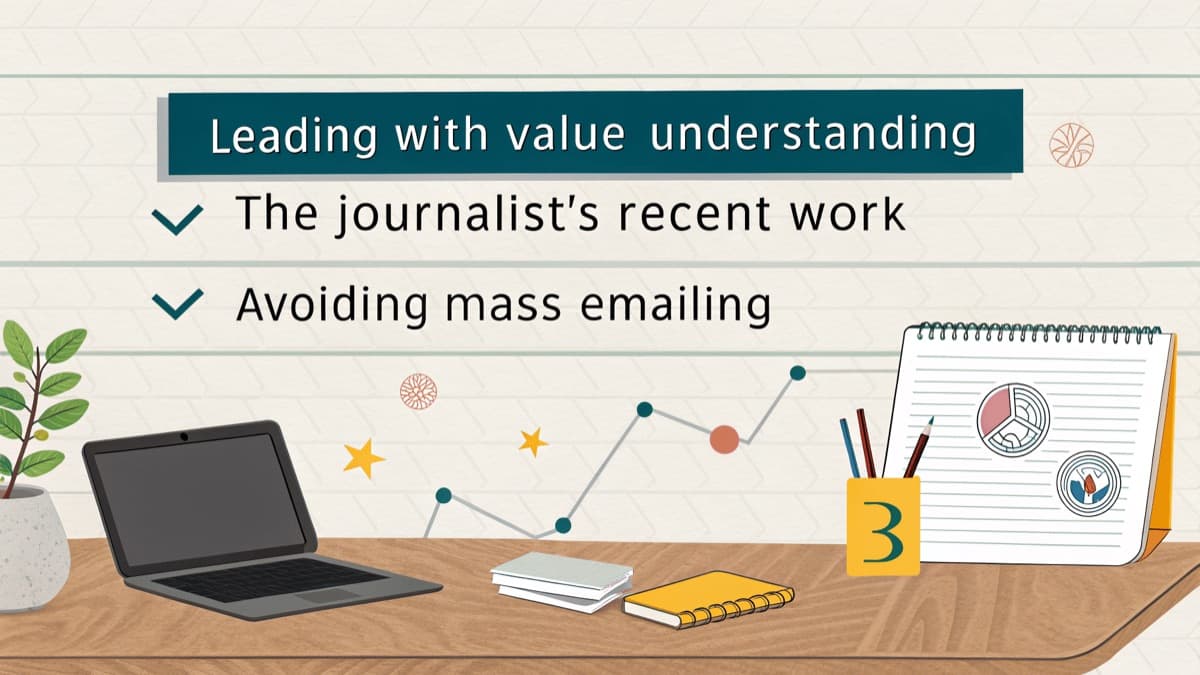 Leading with value understanding

The journalist's recent work

Avoiding mass emailing

3